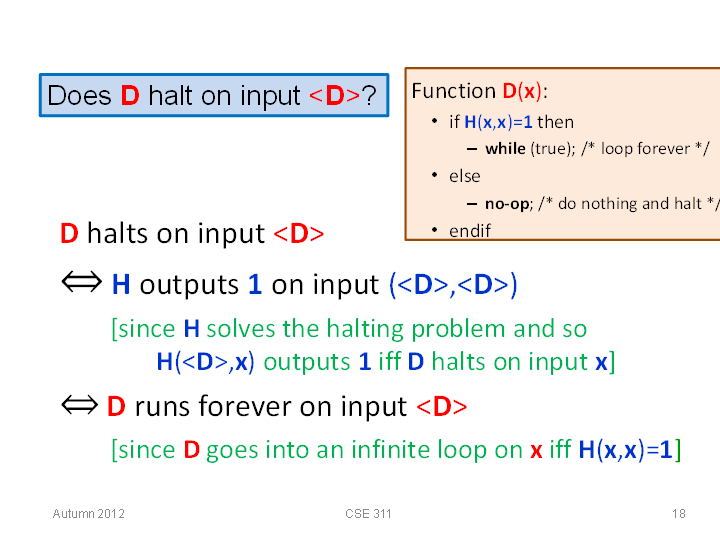 Does D halt on input <D>?

Function D(x):
• if H(x,x)=1 then
– while (true); /* loop forever */
• else
– no-op; /* do nothing and halt */
• endif

D halts on input <D>

$\Leftrightarrow$ H outputs 1 on input (<D>,<D>)

[since H solves the halting problem and so H(<D>,x) outputs 1 iff D halts on input x]

$\Leftrightarrow$ D runs forever on input <D>

[since D goes into an infinite loop on x iff H(x,x)=1]

Autumn 2012

CSE 311

18